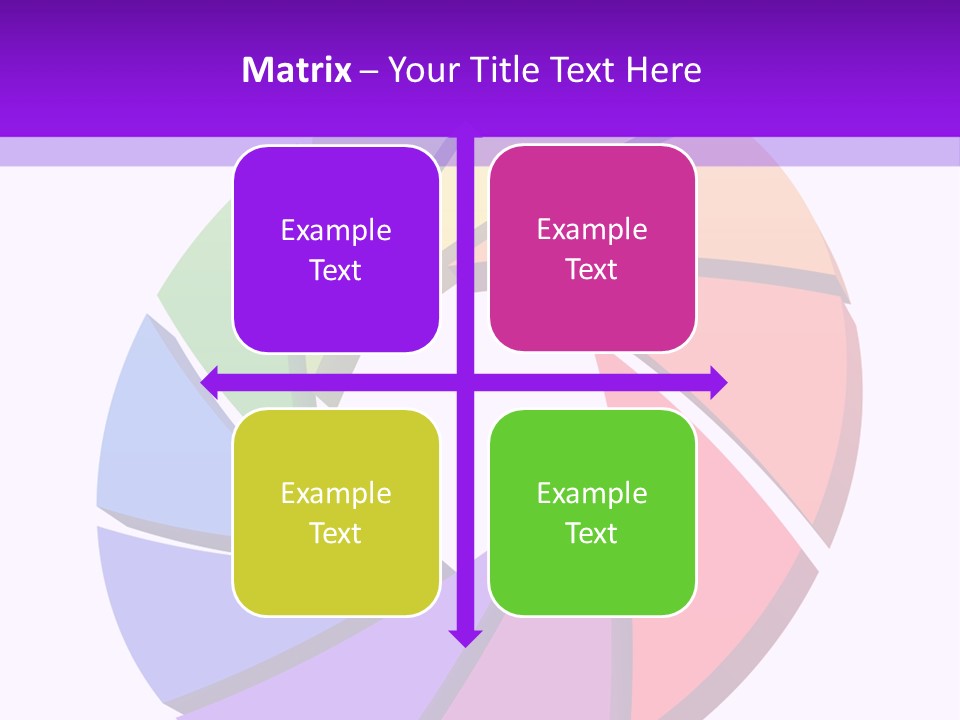 Matrix – Your Title Text Here

Example Text

Example Text

Example Text

Example Text